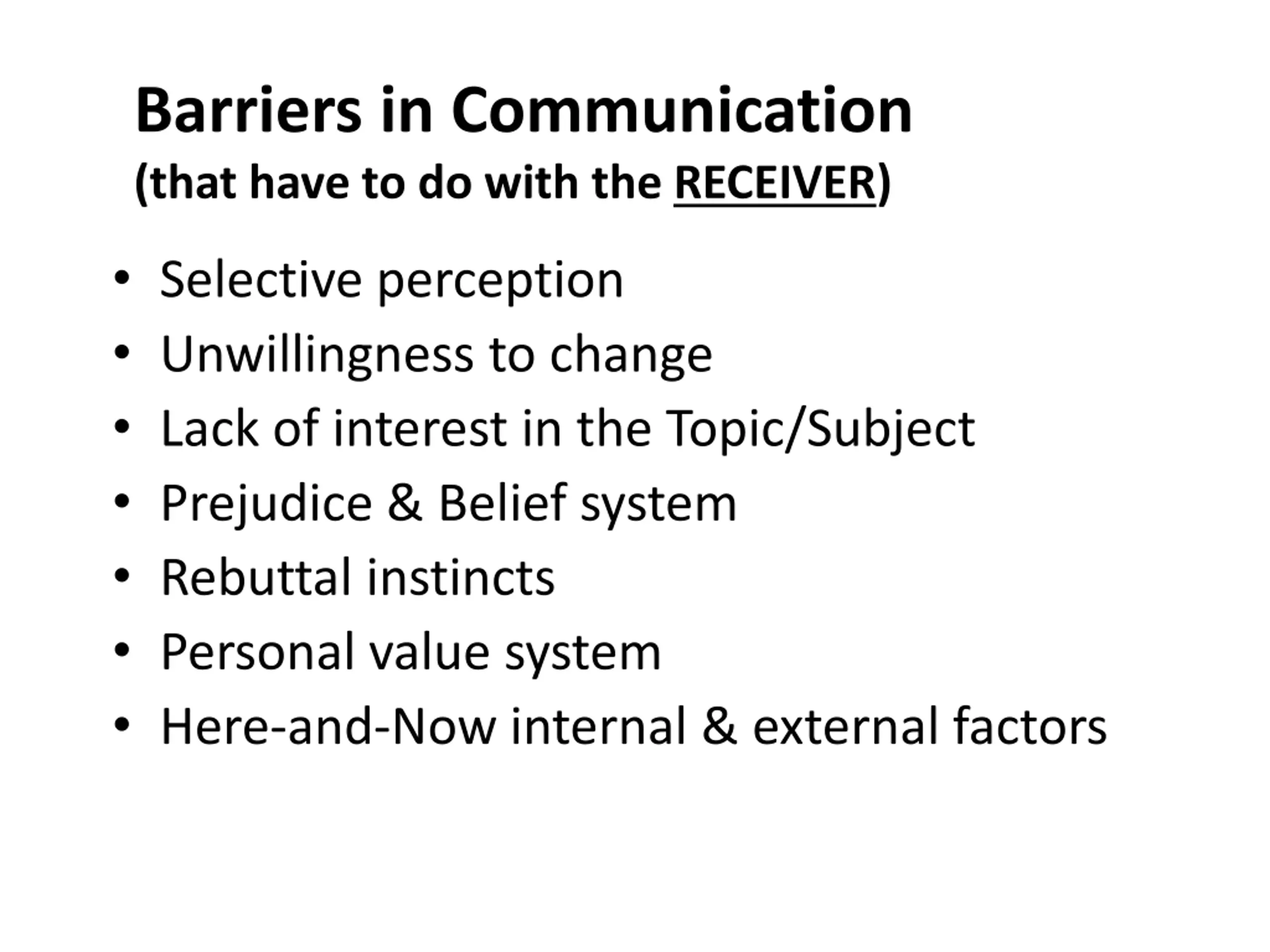 Barriers in Communication
(that have to do with the RECEIVER)

• Selective perception
• Unwillingness to change
• Lack of interest in the Topic/Subject
• Prejudice & Belief system
• Rebuttal instincts
• Personal value system
• Here-and-Now internal & external factors